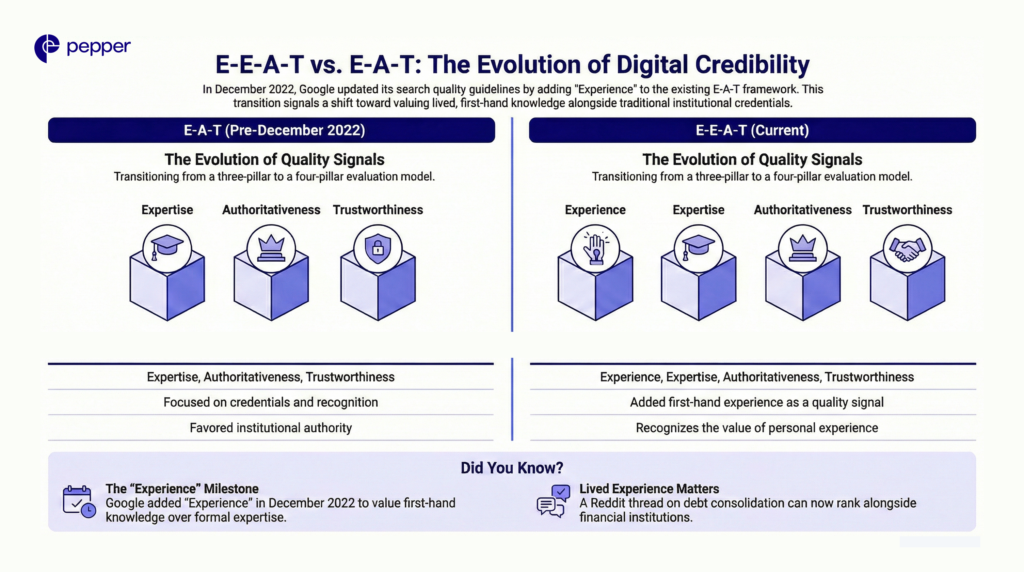 pepper

E-E-A-T vs. E-A-T: The Evolution of Digital Credibility

In December 2022, Google updated its search quality guidelines by adding "Experience" to the existing E-A-T framework. This transition signals a shift toward valuing lived, first-hand knowledge alongside traditional institutional credentials.

E-A-T (Pre-December 2022)

The Evolution of Quality Signals
Transitioning from a three-pillar to a four-pillar evaluation model.

Expertise
Authoritativeness
Trustworthiness

Expertise, Authoritativeness, Trustworthiness
Focused on credentials and recognition
Favored institutional authority

E-E-A-T (Current)

The Evolution of Quality Signals
Transitioning from a three-pillar to a four-pillar evaluation model.

Experience
Expertise
Authoritativeness
Trustworthiness

Experience, Expertise, Authoritativeness, Trustworthiness
Added first-hand experience as a quality signal
Recognizes the value of personal experience

Did You Know?

The "Experience" Milestone
Google added "Experience" in December 2022 to value first-hand knowledge over formal expertise.

Lived Experience Matters
A Reddit thread on debt consolidation can now rank alongside financial institutions.